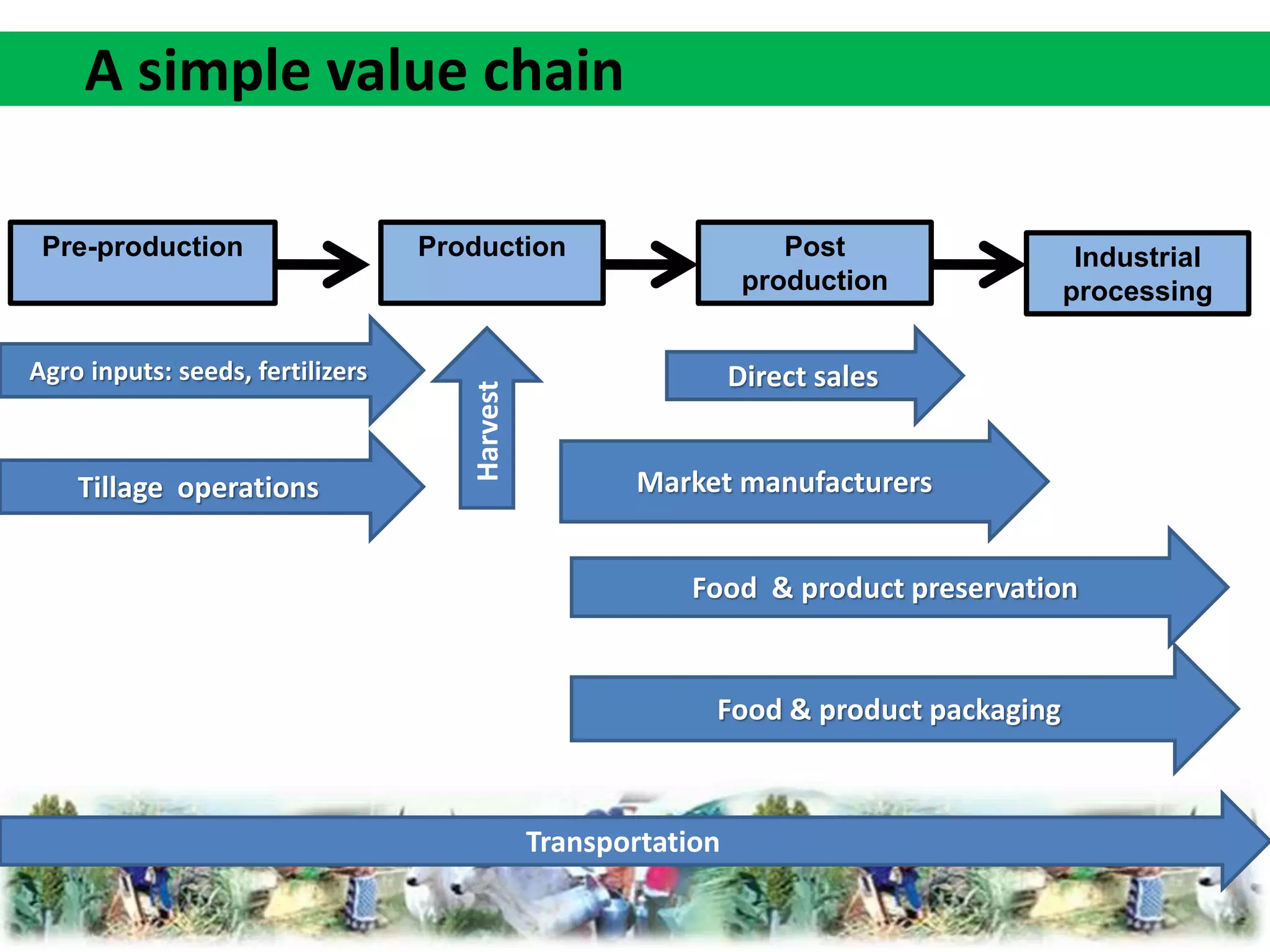 A simple value chain

Pre-production

Production

Post production

Industrial processing

Agro inputs: seeds, fertilizers

Tillage operations

Harvest

Direct sales

Market manufacturers

Food & product preservation

Food & product packaging

Transportation